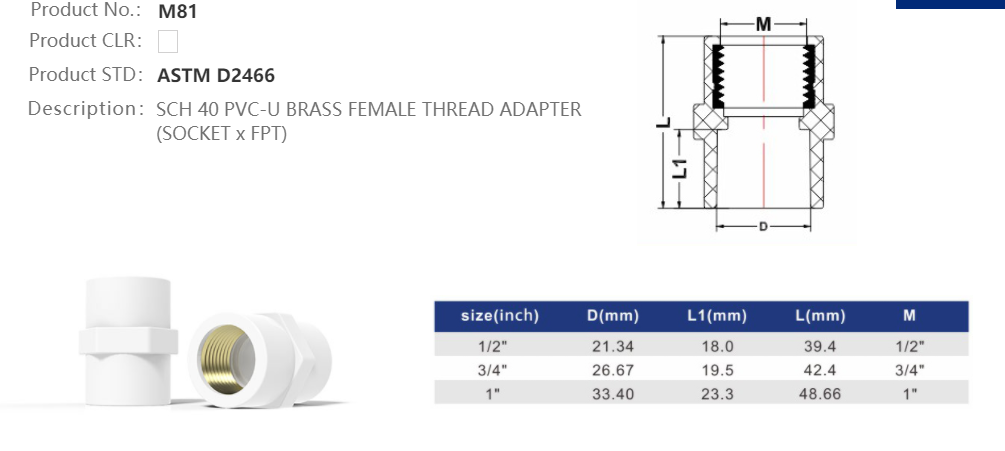 Product No.: M81

Product CLR:

Product STD: ASTM D2466

Description: SCH 40 PVC-U BRASS FEMALE THREAD ADAPTER (SOCKET x FPT)

M

L

L1

D

| size(inch) | D(mm) | L1(mm) | L(mm) | M |
|---|---|---|---|---|
| 1/2" | 21.34 | 18.0 | 39.4 | 1/2" |
| 3/4" | 26.67 | 19.5 | 42.4 | 3/4" |
| 1" | 33.40 | 23.3 | 48.66 | 1" |